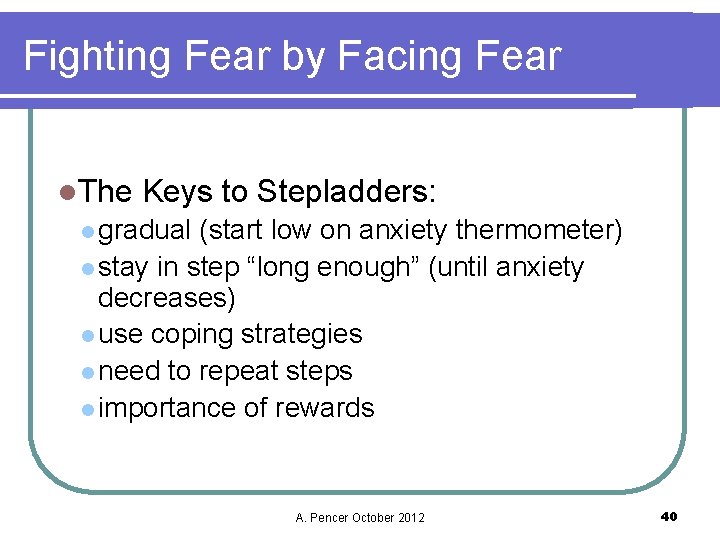 Fighting Fear by Facing Fear

- The Keys to Stepladders:
  - gradual (start low on anxiety thermometer)
  - stay in step “long enough” (until anxiety decreases)
  - use coping strategies
  - need to repeat steps
  - importance of rewards

A. Pencer October 2012

40